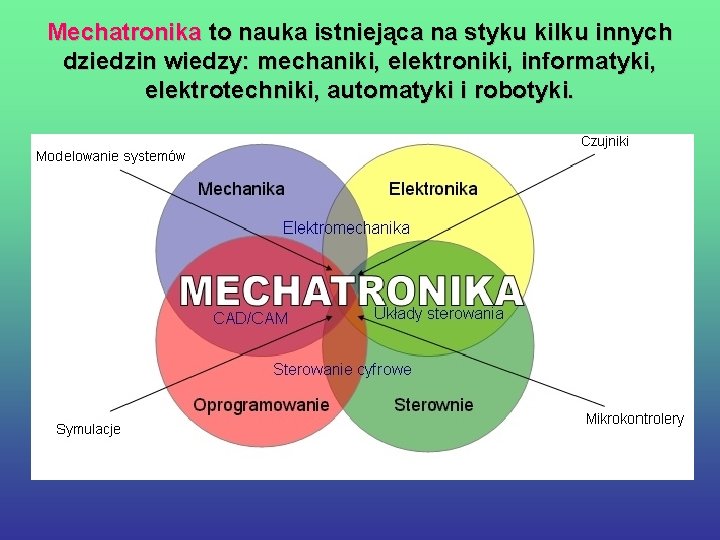 Mechatronika to nauka istniejąca na styku kilku innych dziedzin wiedzy: mechaniki, elektroniki, informatyki, elektrotechniki, automatyki i robotyki.

Modelowanie systemów
Czujniki
Mechanika
Elektronika
Elektromechanika
MECHATRONIKA
CAD/CAM
Układy sterowania
Sterowanie cyfrowe
Oprogramowanie
Sterownie
Symulacje
Mikrokontrolery